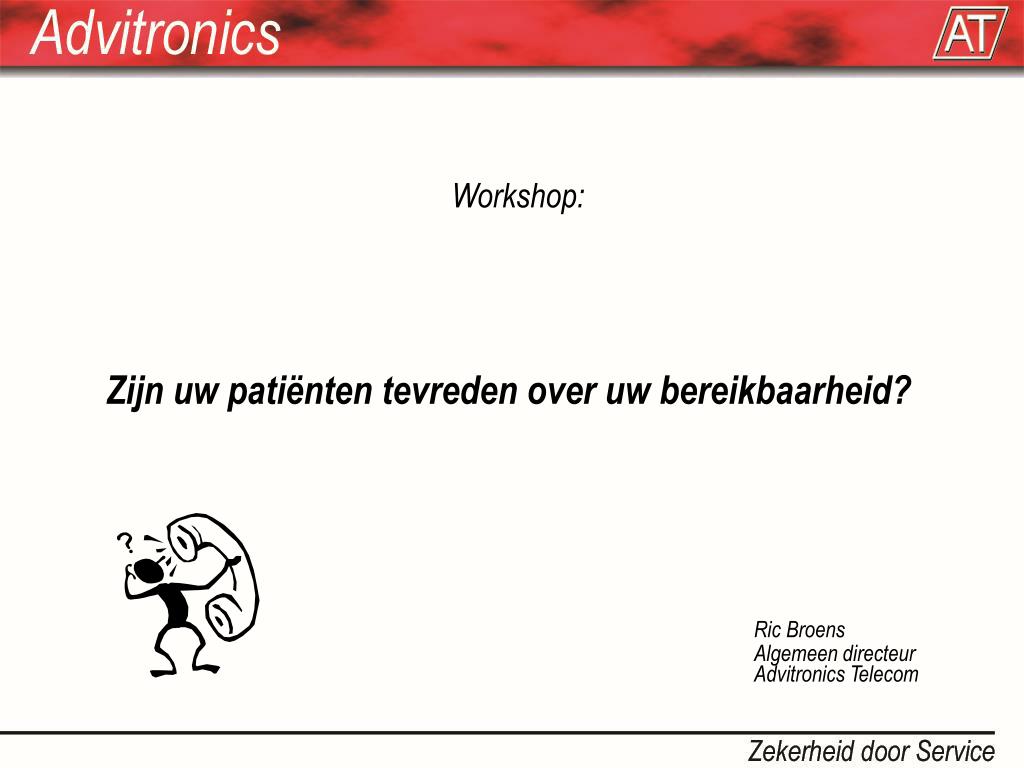 Advitronics

AT

Workshop:

Zijn uw patiënten tevreden over uw bereikbaarheid?

?

Ric Broens
Algemeen directeur
Advitronics Telecom

Zekerheid door Service